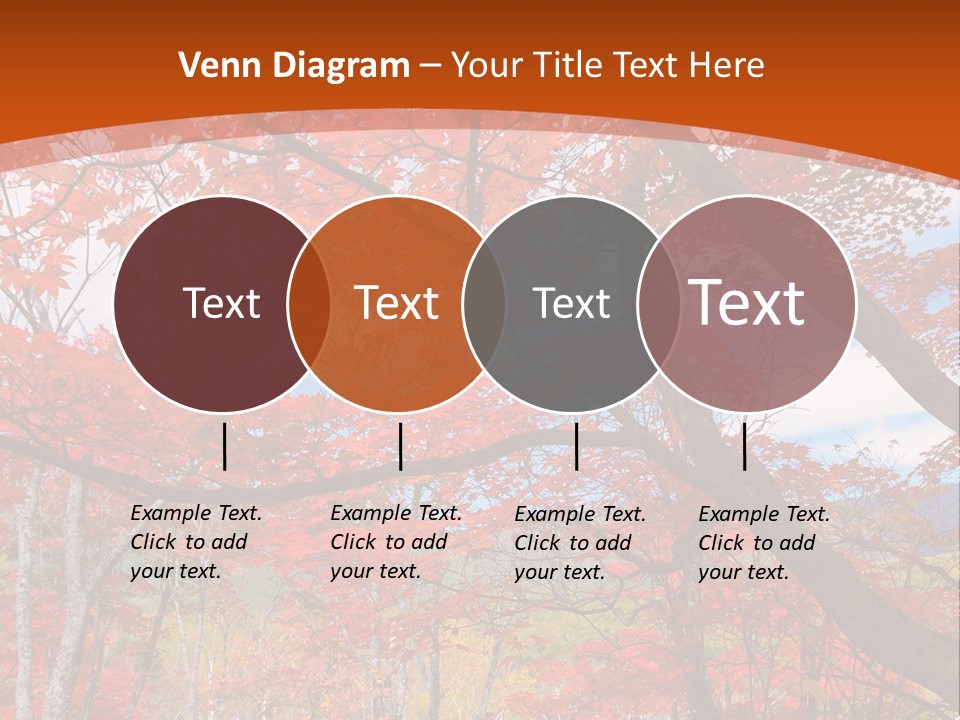 Venn Diagram – Your Title Text Here

Text

Text

Text

Text

Example Text. Click to add your text.

Example Text. Click to add your text.

Example Text. Click to add your text.

Example Text. Click to add your text.